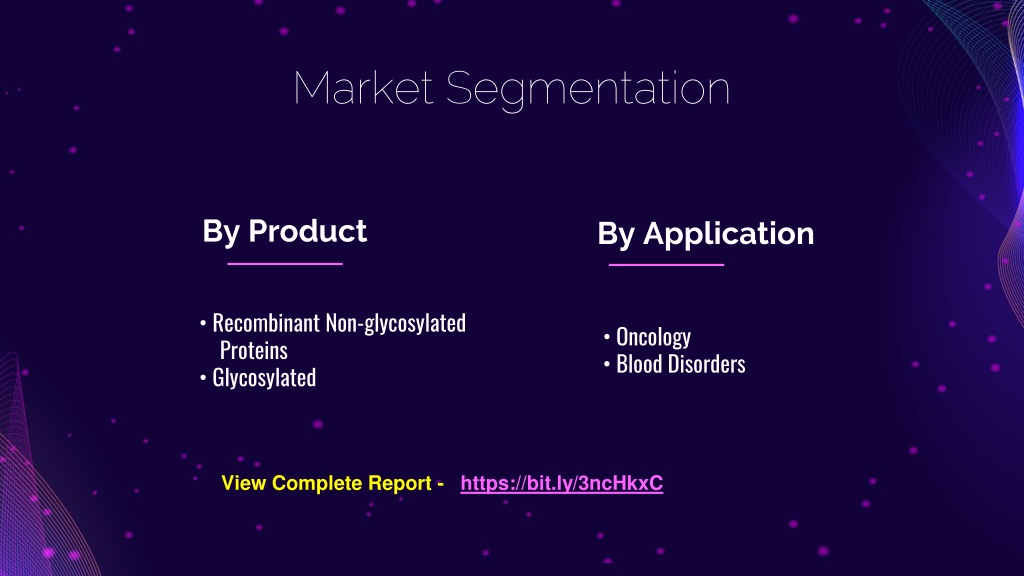 Market Segmentation

By Product

• Recombinant Non-glycosylated Proteins
• Glycosylated

By Application

• Oncology
• Blood Disorders

View Complete Report - https://bit.ly/3ncHkxC